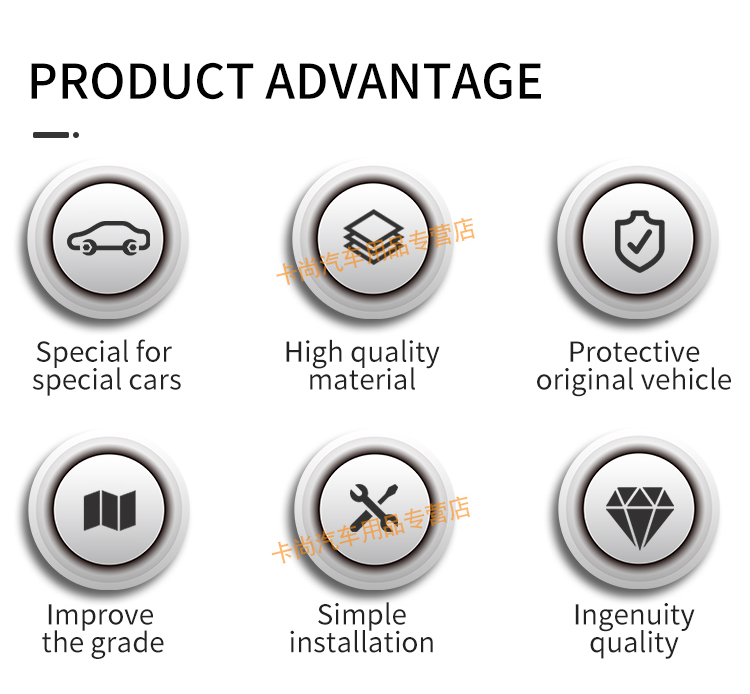 PRODUCT ADVANTAGE

卡尚汽车用品专营店

Special for special cars

High quality material

Protective original vehicle

卡尚汽车用品专营店

Improve the grade

Simple installation

Ingenuity quality